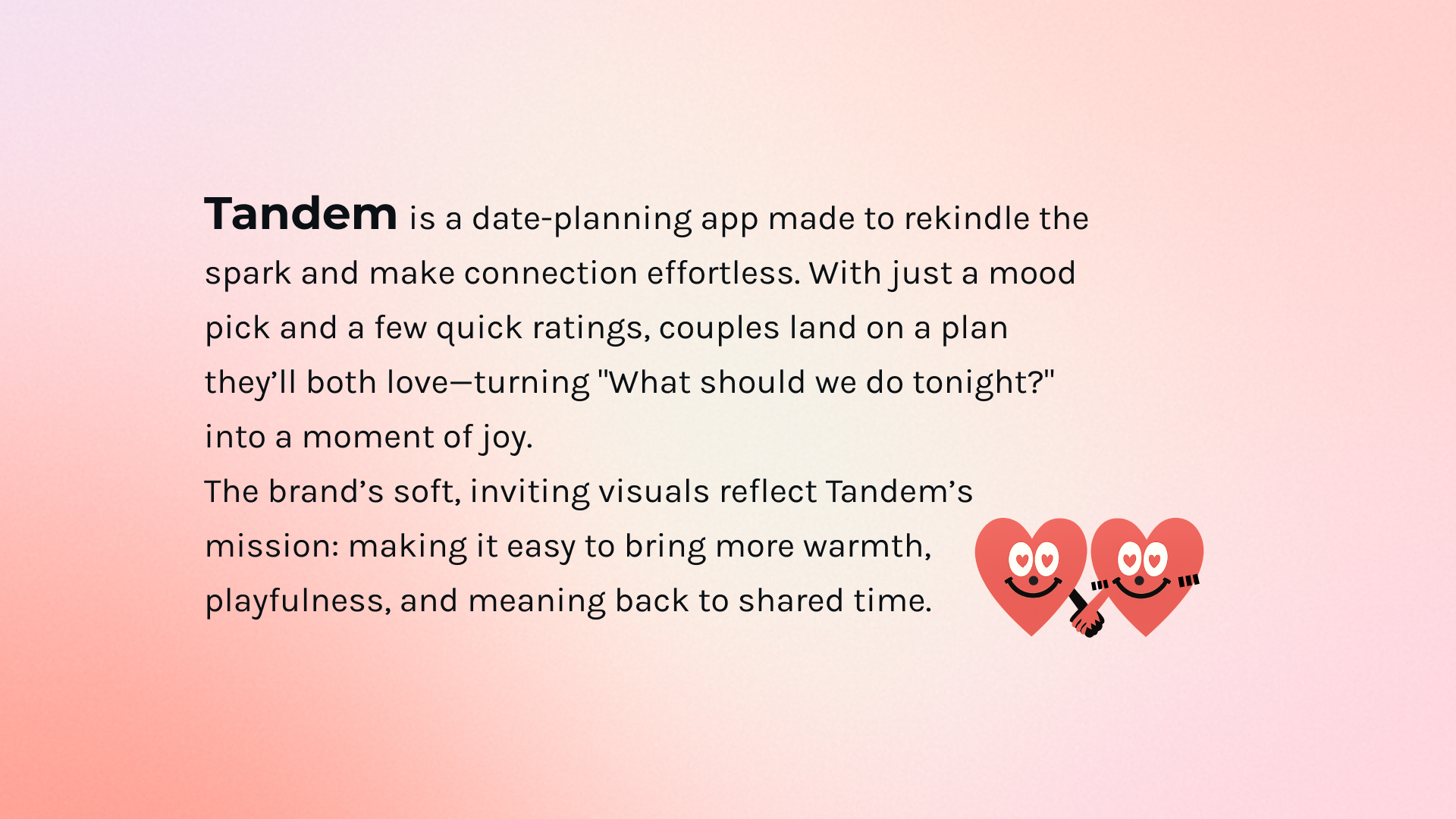 Tandem is a date-planning app made to rekindle the spark and make connection effortless. With just a mood pick and a few quick ratings, couples land on a plan they’ll both love—turning "What should we do tonight?" into a moment of joy.
The brand’s soft, inviting visuals reflect Tandem’s mission: making it easy to bring more warmth, playfulness, and meaning back to shared time.